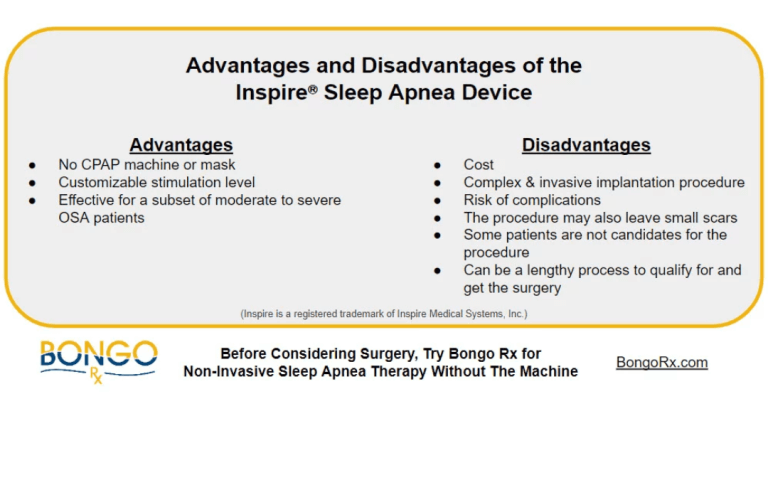 Advantages and Disadvantages of the Inspire® Sleep Apnea Device

Advantages
- No CPAP machine or mask
- Customizable stimulation level
- Effective for a subset of moderate to severe OSA patients

Disadvantages
- Cost
- Complex & invasive implantation procedure
- Risk of complications
- The procedure may also leave small scars
- Some patients are not candidates for the procedure
- Can be a lengthy process to qualify for and get the surgery

(Inspire is a registered trademark of Inspire Medical Systems, Inc.)

BONGO Rx

Before Considering Surgery, Try Bongo Rx for Non-Invasive Sleep Apnea Therapy Without The Machine

BongoRx.com